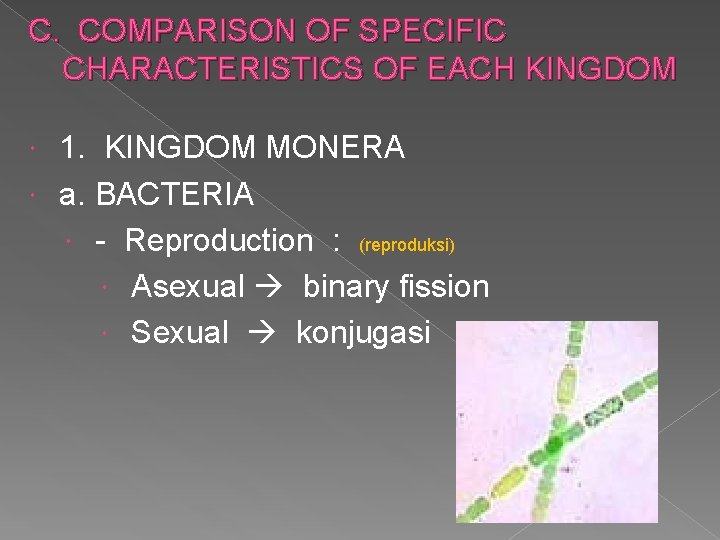 C. COMPARISON OF SPECIFIC CHARACTERISTICS OF EACH KINGDOM

1. KINGDOM MONERA

a. BACTERIA

- Reproduction : (reproduksi)

Asexual → binary fission

Sexual → konjugasi